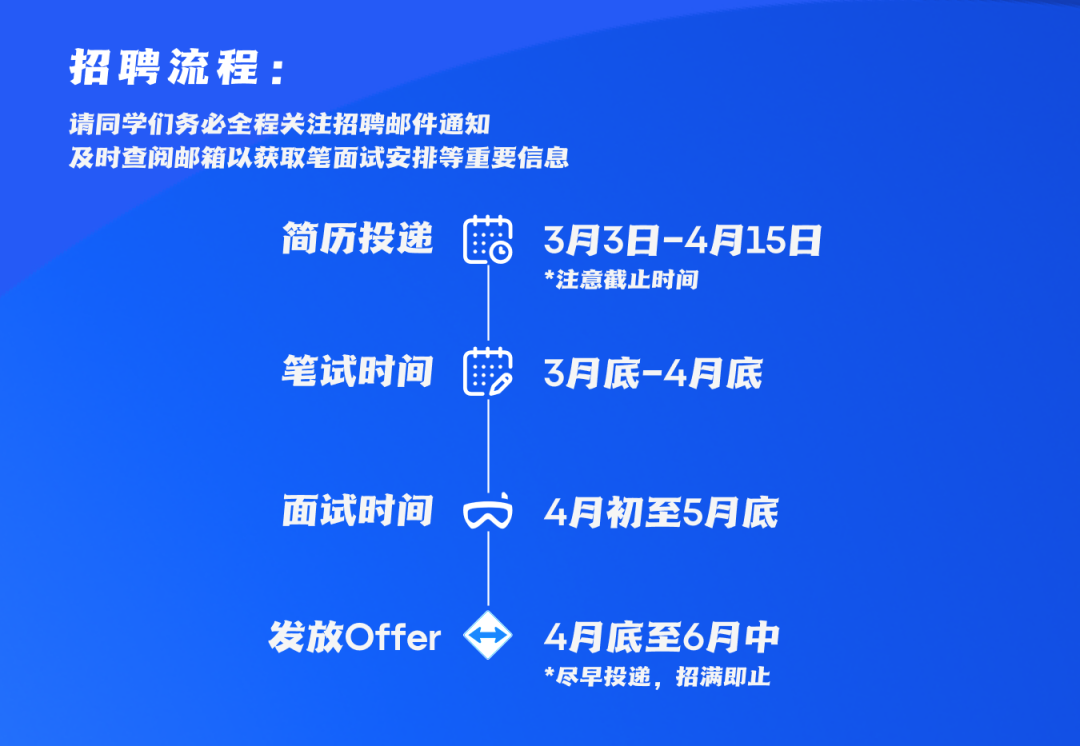 招聘流程：

请同学们务必全程关注招聘邮件通知
及时查阅邮箱以获取笔面试安排等重要信息

简历投递 3月3日-4月15日
*注意截止时间

笔试时间 3月底-4月底

面试时间 4月初至5月底

发放Offer 4月底至6月中
*尽早投递，招满即止